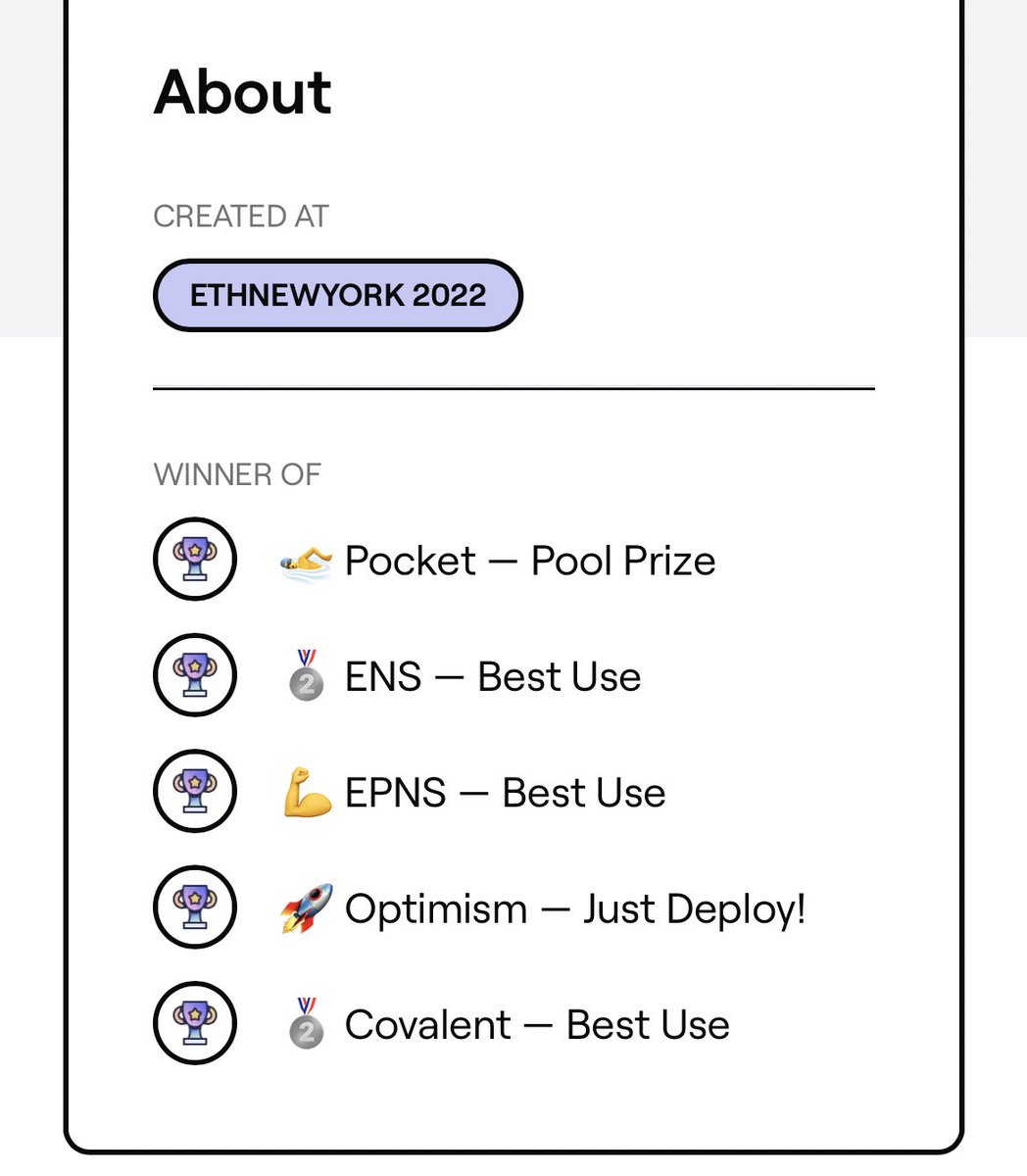 About

CREATED AT

ETHNEWYORK 2022

WINNER OF

🏊 Pocket — Pool Prize

🥈 ENS — Best Use

💪 EPNS — Best Use

🚀 Optimism — Just Deploy!

🥈 Covalent — Best Use